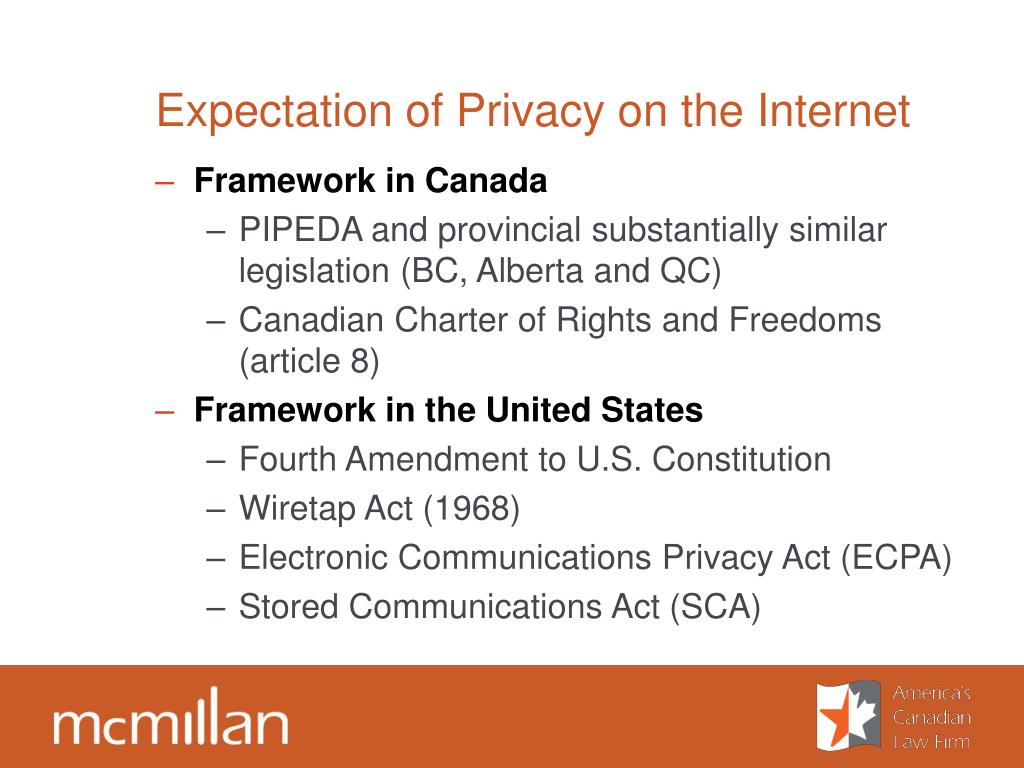 Expectation of Privacy on the Internet

– Framework in Canada
  – PIPEDA and provincial substantially similar legislation (BC, Alberta and QC)
  – Canadian Charter of Rights and Freedoms (article 8)
– Framework in the United States
  – Fourth Amendment to U.S. Constitution
  – Wiretap Act (1968)
  – Electronic Communications Privacy Act (ECPA)
  – Stored Communications Act (SCA)

mcmillan

America's Canadian Law Firm